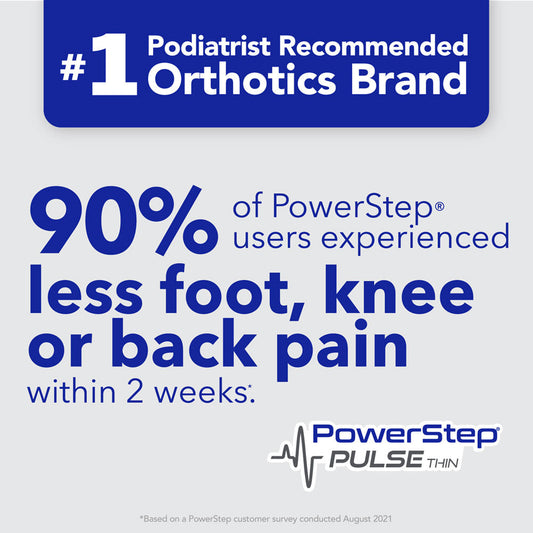 #1 Podiatrist Recommended Orthotics Brand

90% of PowerStep® users experienced less foot, knee or back pain within 2 weeks.*

PowerStep® PULSE THIN

*Based on a PowerStep customer survey conducted August 2021